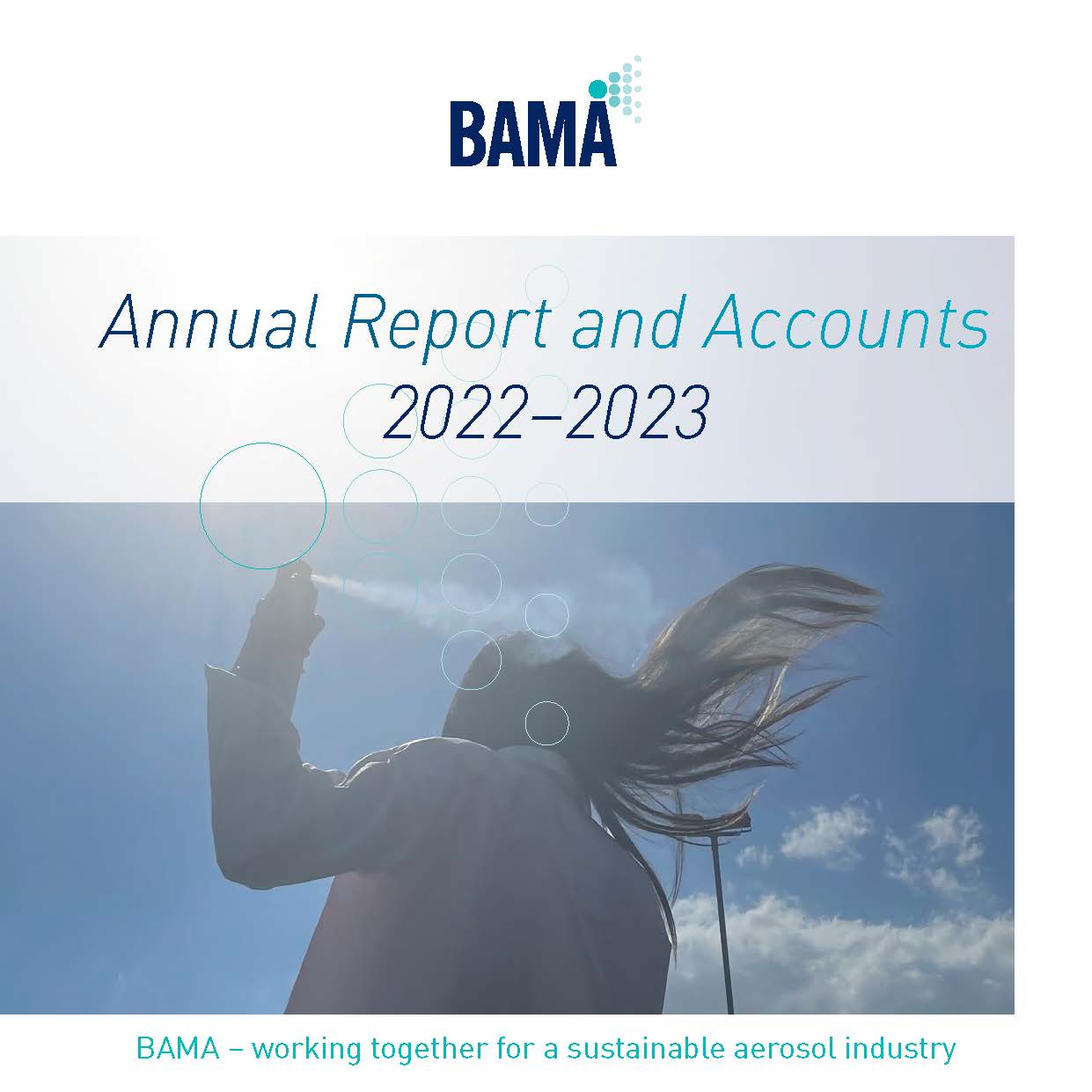 BAMA

Annual Report and Accounts
2022–2023

BAMA – working together for a sustainable aerosol industry